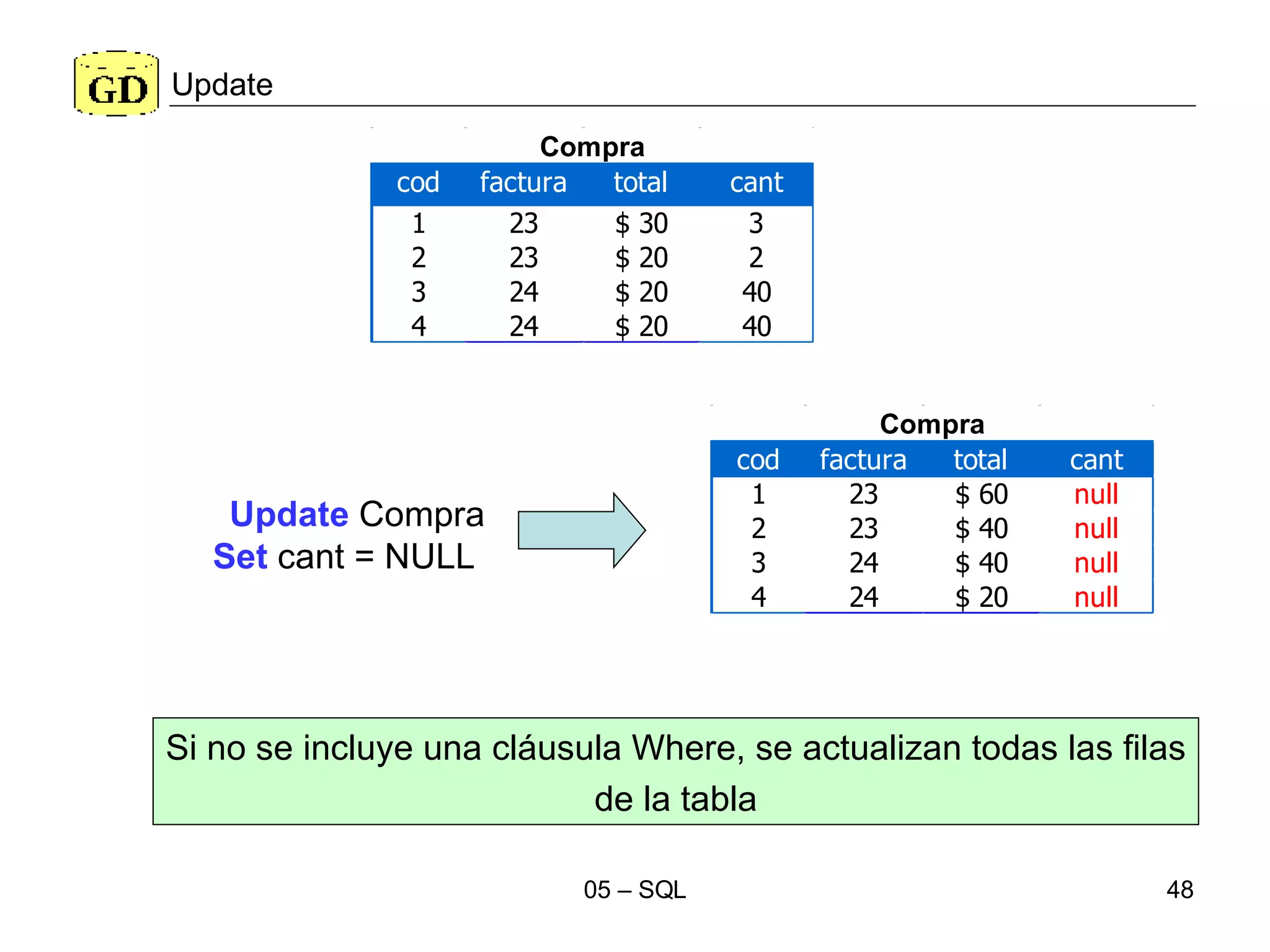 GD Update

Compra

| cod | factura | total | cant |
|---|---|---|---|
| 1 | 23 | $ 30 | 3 |
| 2 | 23 | $ 20 | 2 |
| 3 | 24 | $ 20 | 40 |
| 4 | 24 | $ 20 | 40 |

Update Compra
Set cant = NULL

Compra

| cod | factura | total | cant |
|---|---|---|---|
| 1 | 23 | $ 60 | null |
| 2 | 23 | $ 40 | null |
| 3 | 24 | $ 40 | null |
| 4 | 24 | $ 20 | null |

Si no se incluye una cláusula Where, se actualizan todas las filas de la tabla

05 – SQL

48